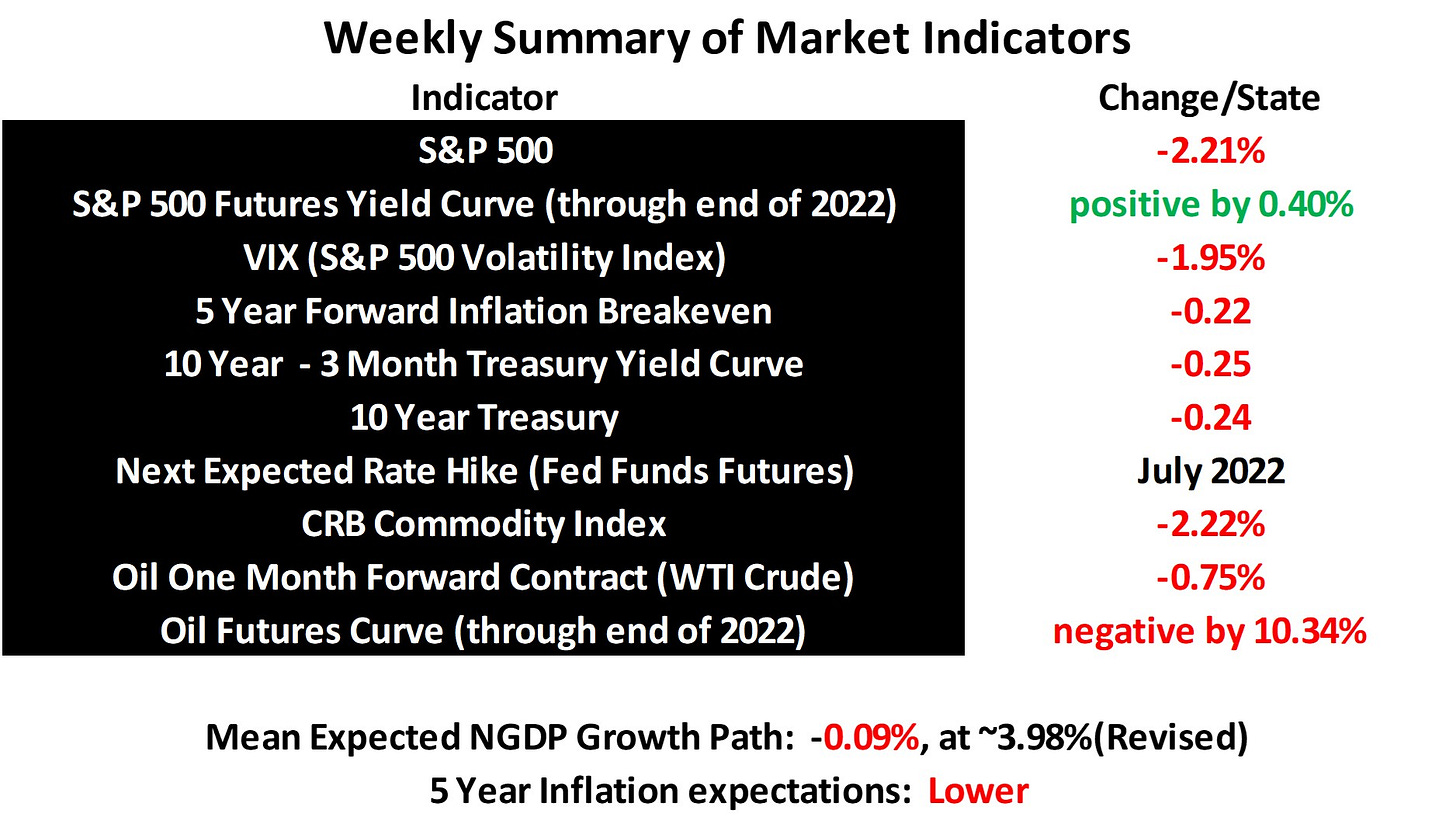 Weekly Summary of Market Indicators

| Indicator | Change/State |
|---|---|
| S&P 500 | -2.21% |
| S&P 500 Futures Yield Curve (through end of 2022) | positive by 0.40% |
| VIX (S&P 500 Volatility Index) | -1.95% |
| 5 Year Forward Inflation Breakeven | -0.22 |
| 10 Year - 3 Month Treasury Yield Curve | -0.25 |
| 10 Year Treasury | -0.24 |
| Next Expected Rate Hike (Fed Funds Futures) | July 2022 |
| CRB Commodity Index | -2.22% |
| Oil One Month Forward Contract (WTI Crude) | -0.75% |
| Oil Futures Curve (through end of 2022) | negative by 10.34% |

Mean Expected NGDP Growth Path: -0.09%, at ~3.98%(Revised)
5 Year Inflation expectations: Lower